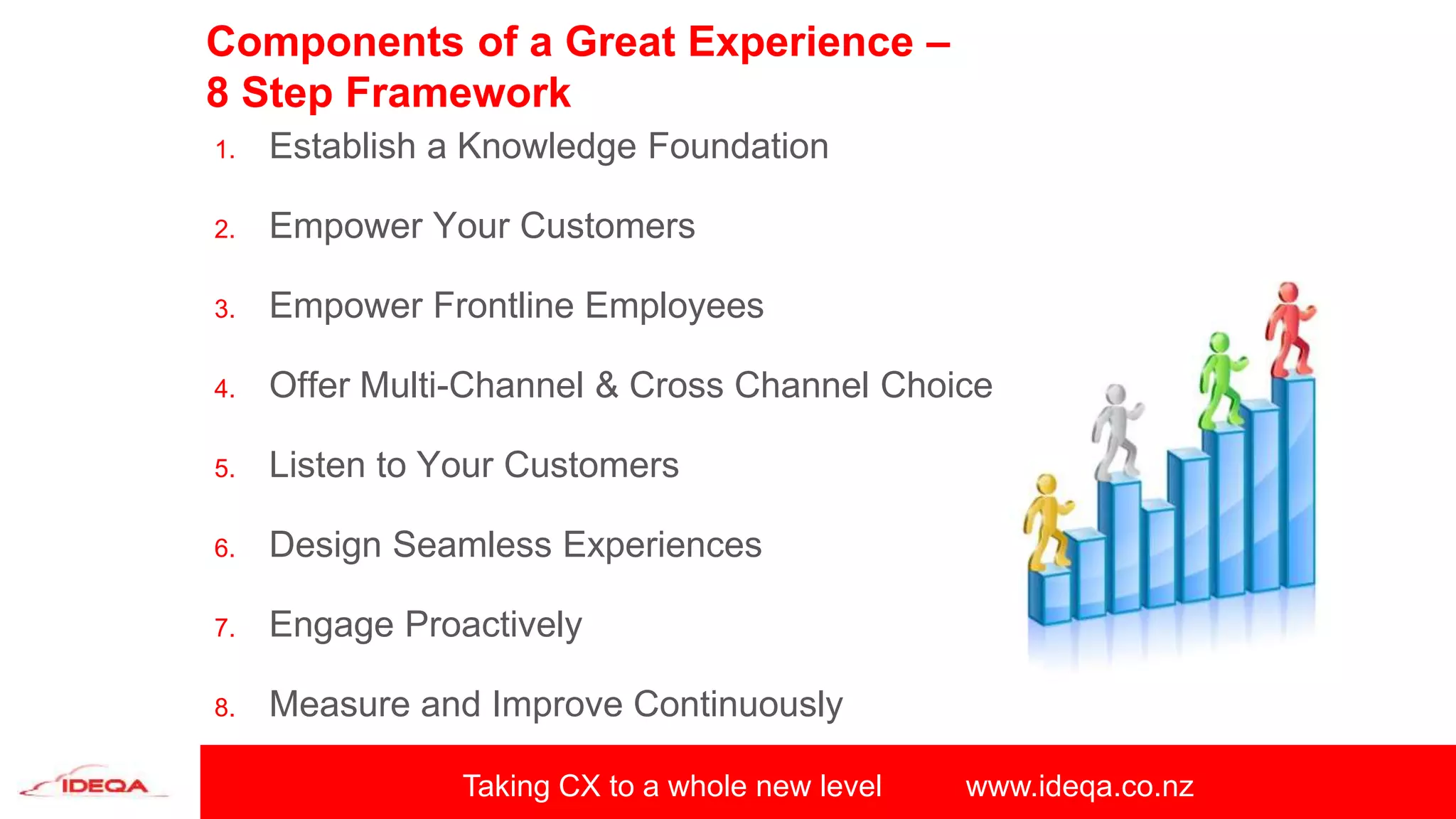 Components of a Great Experience – 8 Step Framework

1. Establish a Knowledge Foundation
2. Empower Your Customers
3. Empower Frontline Employees
4. Offer Multi-Channel & Cross Channel Choice
5. Listen to Your Customers
6. Design Seamless Experiences
7. Engage Proactively
8. Measure and Improve Continuously

IDEQA

Taking CX to a whole new level www.ideqa.co.nz